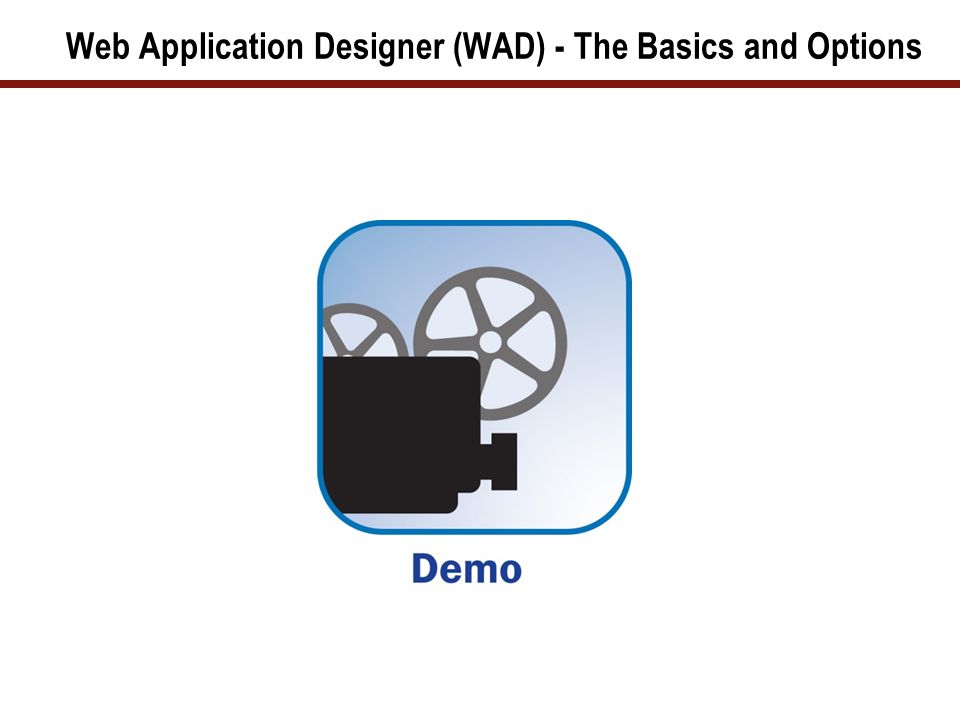 Web Application Designer (WAD) - The Basics and Options

Demo